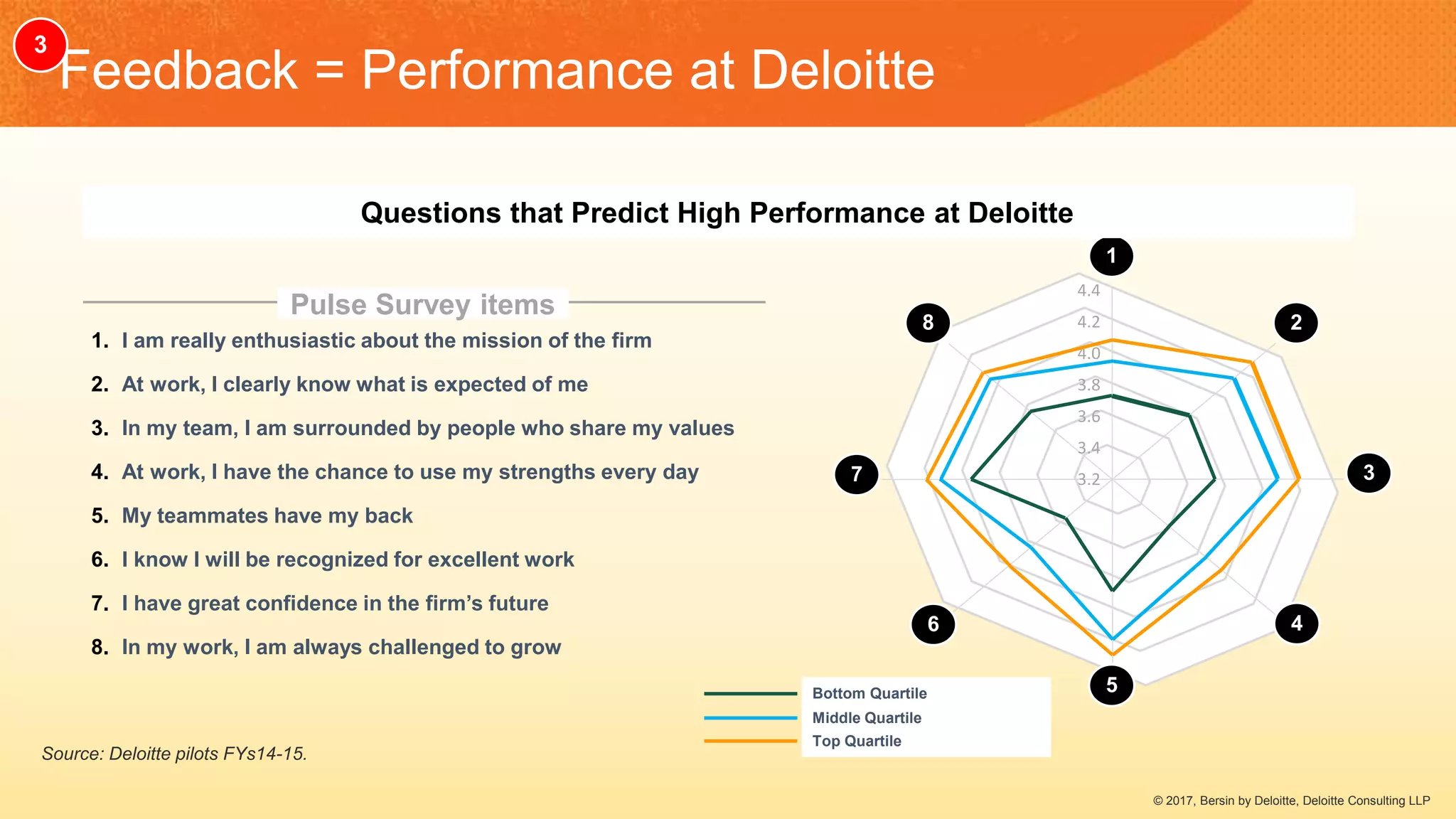 3

Feedback = Performance at Deloitte

Questions that Predict High Performance at Deloitte

Pulse Survey items

1. I am really enthusiastic about the mission of the firm
2. At work, I clearly know what is expected of me
3. In my team, I am surrounded by people who share my values
4. At work, I have the chance to use my strengths every day
5. My teammates have my back
6. I know I will be recognized for excellent work
7. I have great confidence in the firm's future
8. In my work, I am always challenged to grow

1
2
3
4
5
6
7
8

4.4
4.2
4.0
3.8
3.6
3.4
3.2

Bottom Quartile
Middle Quartile
Top Quartile

Source: Deloitte pilots FYs14-15.

© 2017, Bersin by Deloitte, Deloitte Consulting LLP